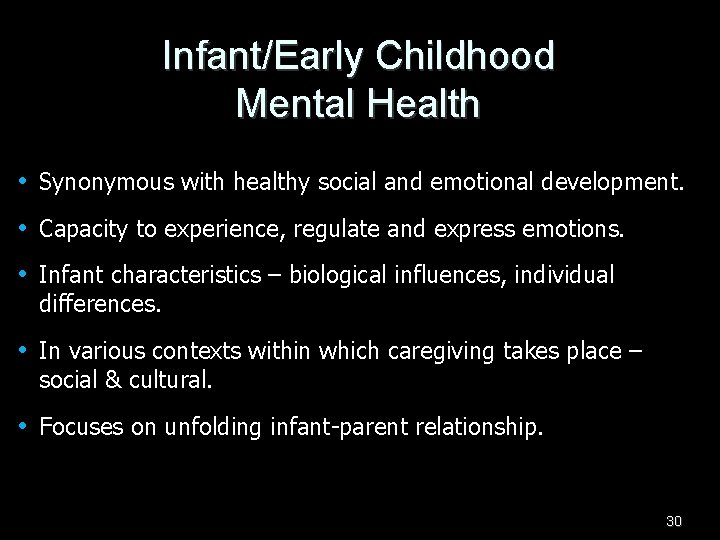 Infant/Early Childhood Mental Health

• Synonymous with healthy social and emotional development.

• Capacity to experience, regulate and express emotions.

• Infant characteristics – biological influences, individual differences.

• In various contexts within which caregiving takes place – social & cultural.

• Focuses on unfolding infant-parent relationship.

30